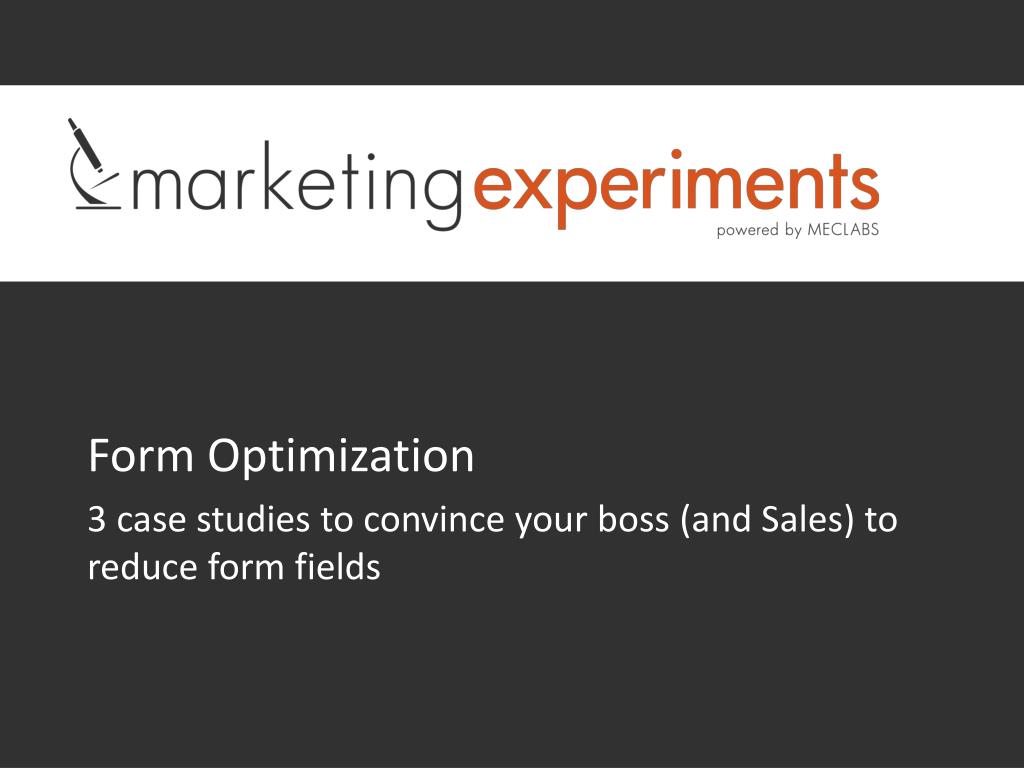 marketingexperiments
powered by MECLABS

Form Optimization

3 case studies to convince your boss (and Sales) to reduce form fields